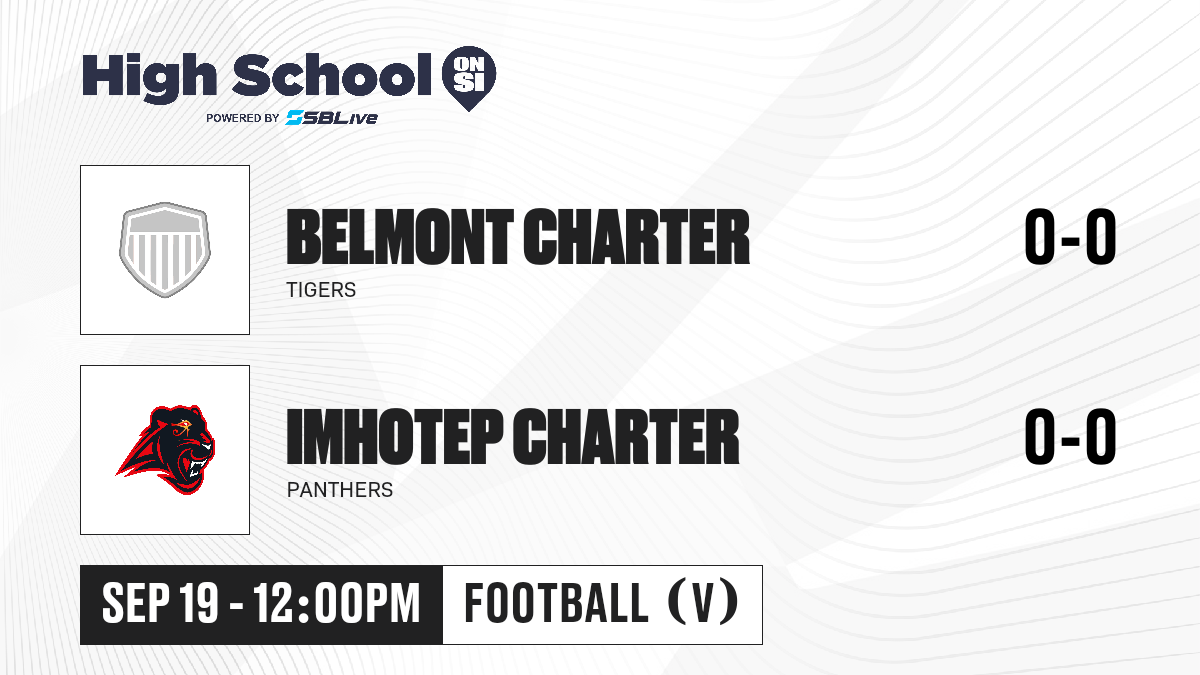 High School ON SI
POWERED BY SBLive

BELMONT CHARTER
TIGERS
0-0

IMHOTEP CHARTER
PANTHERS
0-0

SEP 19 - 12:00PM
FOOTBALL (V)